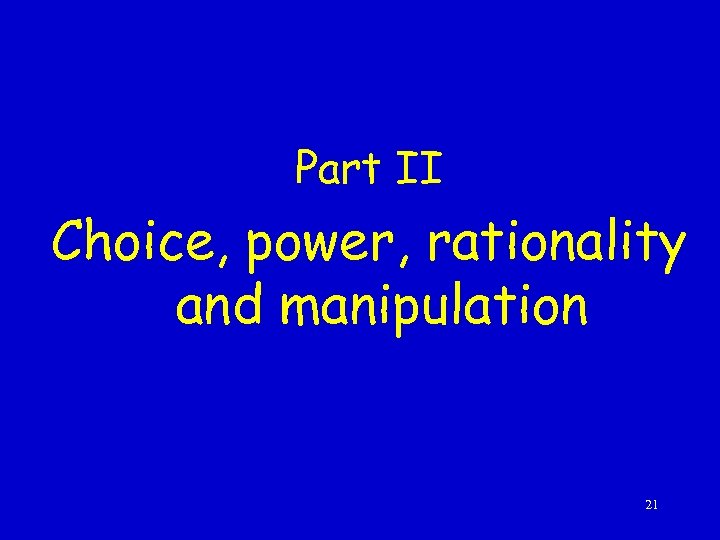 Part II

Choice, power, rationality and manipulation

21